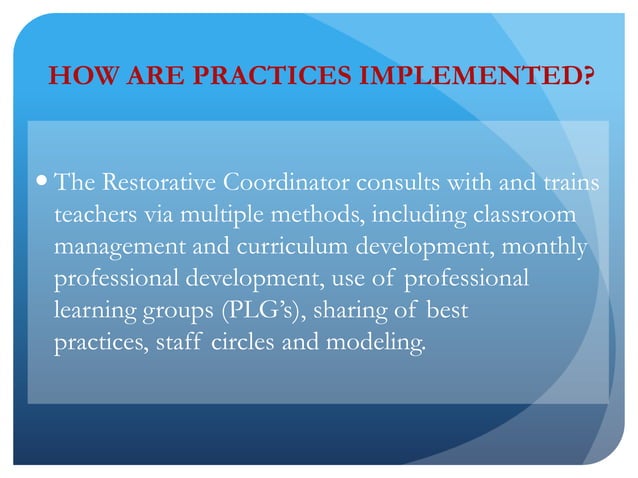 HOW ARE PRACTICES IMPLEMENTED?

• The Restorative Coordinator consults with and trains teachers via multiple methods, including classroom management and curriculum development, monthly professional development, use of professional learning groups (PLG's), sharing of best practices, staff circles and modeling.